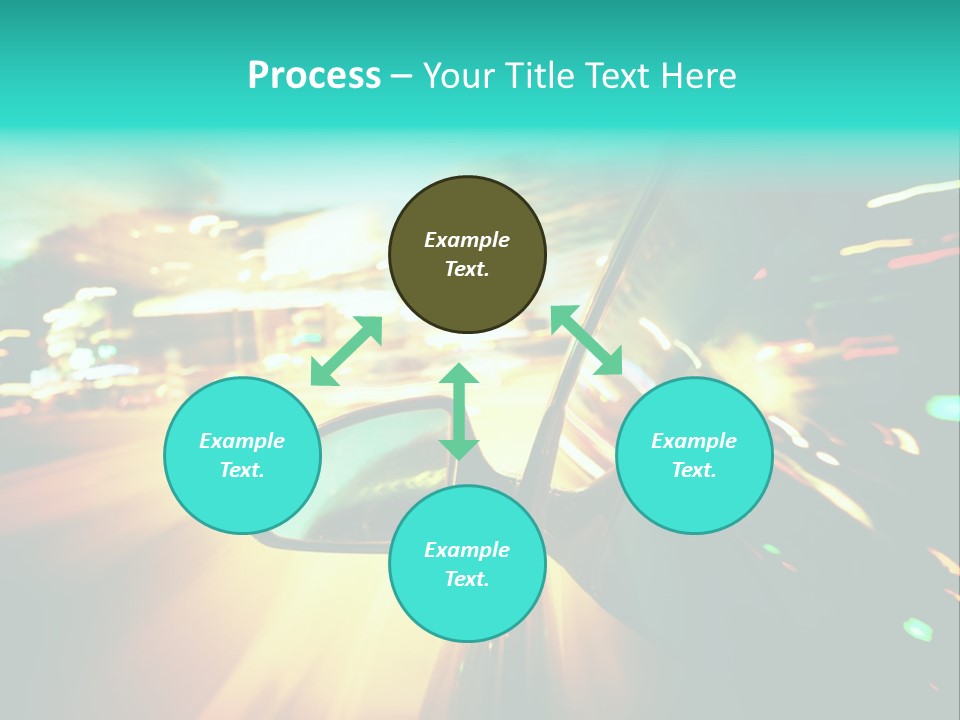 Process – Your Title Text Here

Example Text.

Example Text.

Example Text.

Example Text.